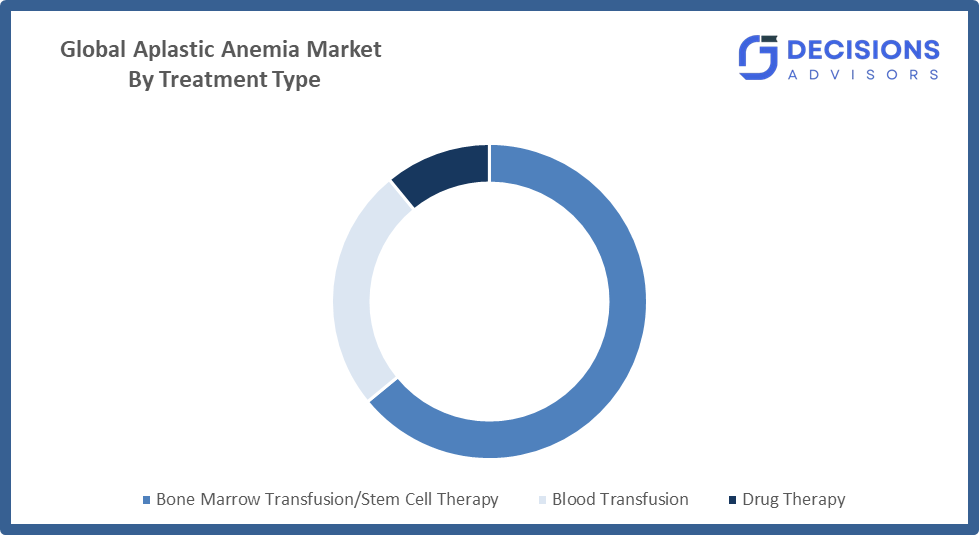 Global Aplastic Anemia Market
By Treatment Type

DECISIONS
ADVISORS

Bone Marrow Transfusion/Stem Cell Therapy
Blood Transfusion
Drug Therapy